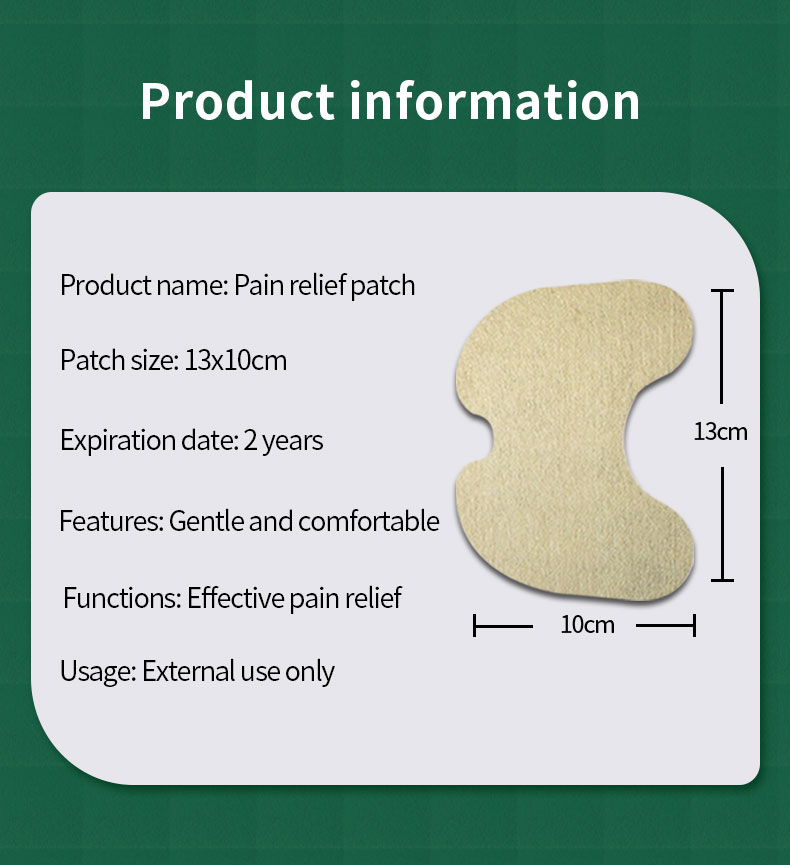 Product information

Product name: Pain relief patch

Patch size: 13x10cm

Expiration date: 2 years

Features: Gentle and comfortable

Functions: Effective pain relief

Usage: External use only

13cm

10cm